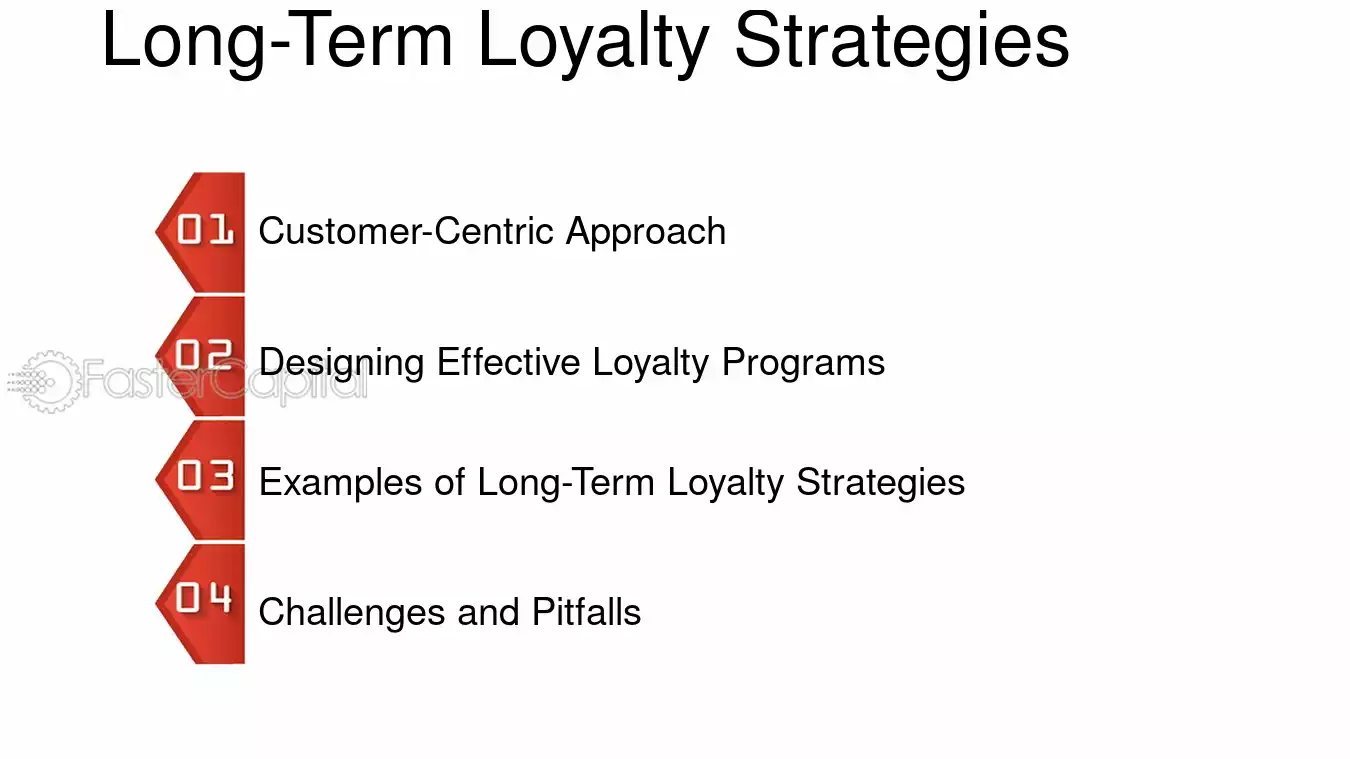 Long-Term Loyalty Strategies

01 Customer-Centric Approach

02 Designing Effective Loyalty Programs

03 Examples of Long-Term Loyalty Strategies

04 Challenges and Pitfalls

FasterCapital